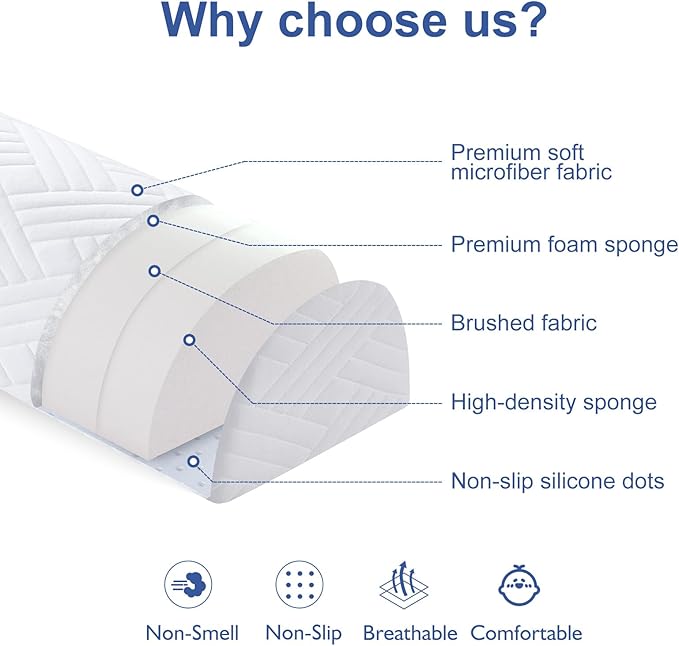 Why choose us?

Premium soft microfiber fabric

Premium foam sponge

Brushed fabric

High-density sponge

Non-slip silicone dots

Non-Smell

Non-Slip

Breathable

Comfortable